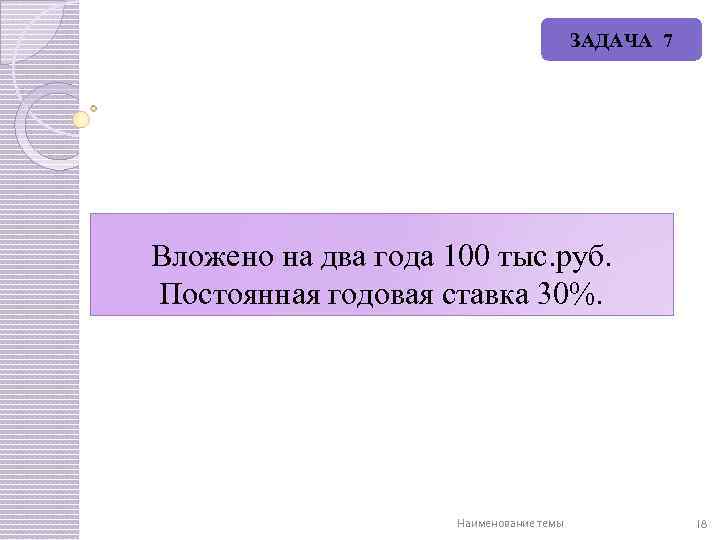 ЗАДАЧА 7

Вложено на два года 100 тыс.руб. Постоянная годовая ставка 30%.

Наименование темы

18